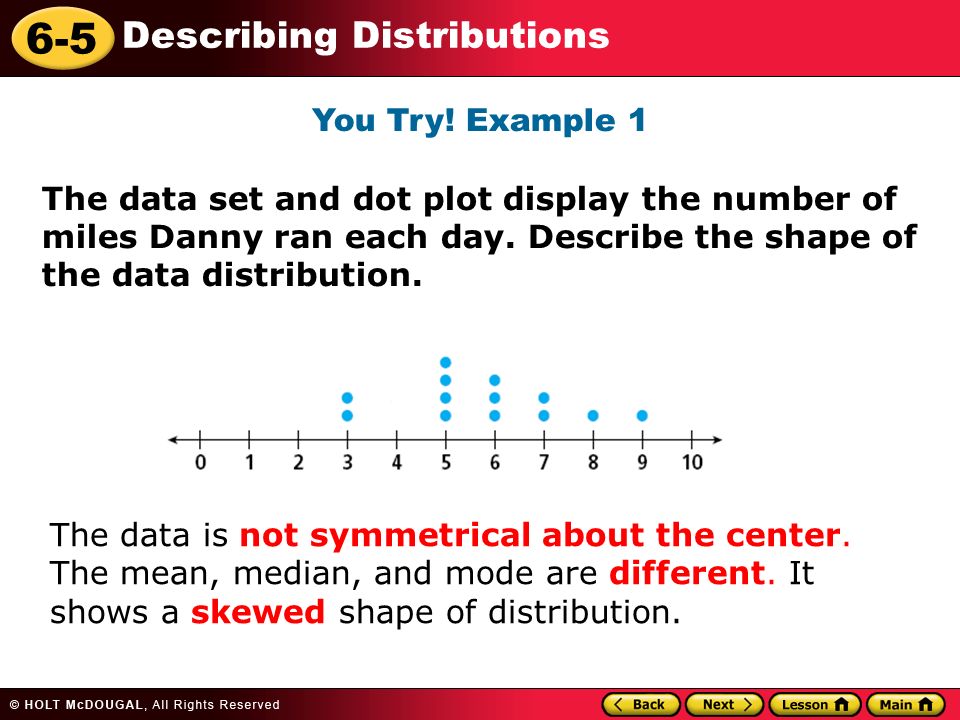 6-5 Describing Distributions

You Try! Example 1

The data set and dot plot display the number of miles Danny ran each day. Describe the shape of the data distribution.

0 1 2 3 4 5 6 7 8 9 10

The data is not symmetrical about the center. The mean, median, and mode are different. It shows a skewed shape of distribution.

© HOLT McDOUGAL, All Rights Reserved

Back Next Lesson Main